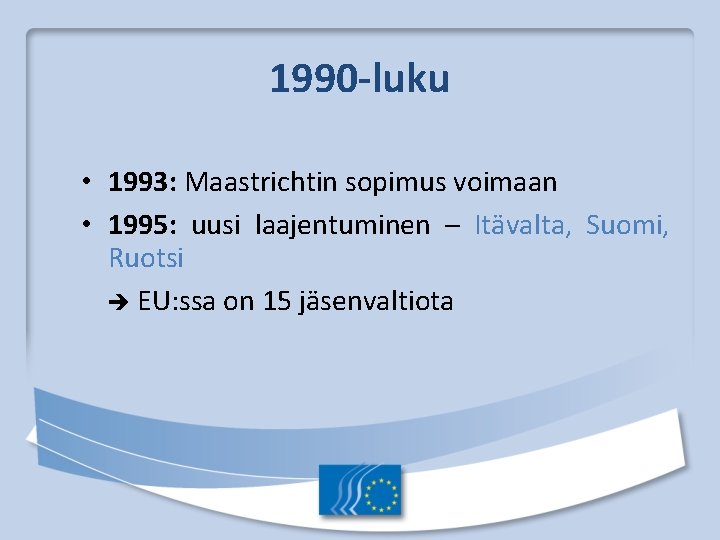 1990-luku

• **1993:** Maastrichtin sopimus voimaan

• **1995:** uusi laajentuminen – Itävalta, Suomi, Ruotsi

➔ EU:ssa on 15 jäsenvaltiota